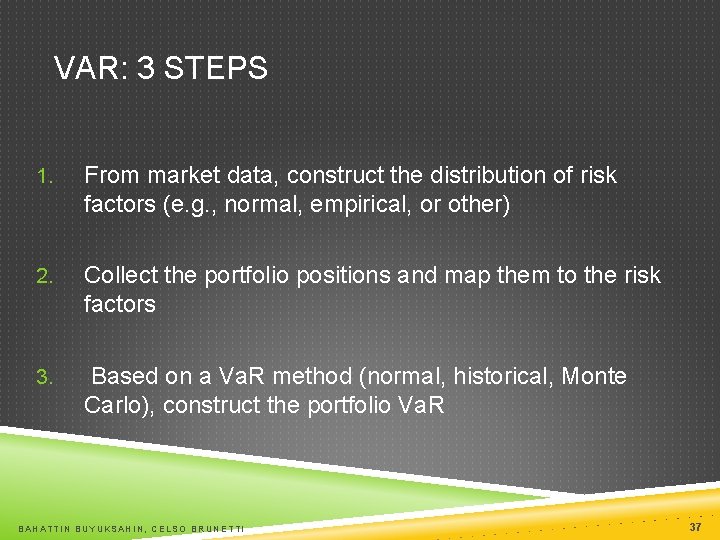 VAR: 3 STEPS

1. From market data, construct the distribution of risk factors (e.g., normal, empirical, or other)

2. Collect the portfolio positions and map them to the risk factors

3. Based on a VaR method (normal, historical, Monte Carlo), construct the portfolio VaR

BAHATTIN BUYUKSAHIN, CELSO BRUNETTI

37